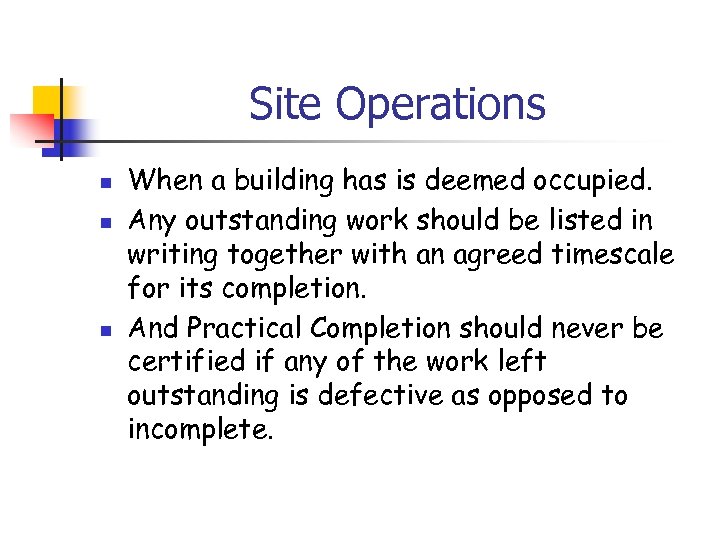 Site Operations

- When a building has is deemed occupied.
- Any outstanding work should be listed in writing together with an agreed timescale for its completion.
- And Practical Completion should never be certified if any of the work left outstanding is defective as opposed to incomplete.